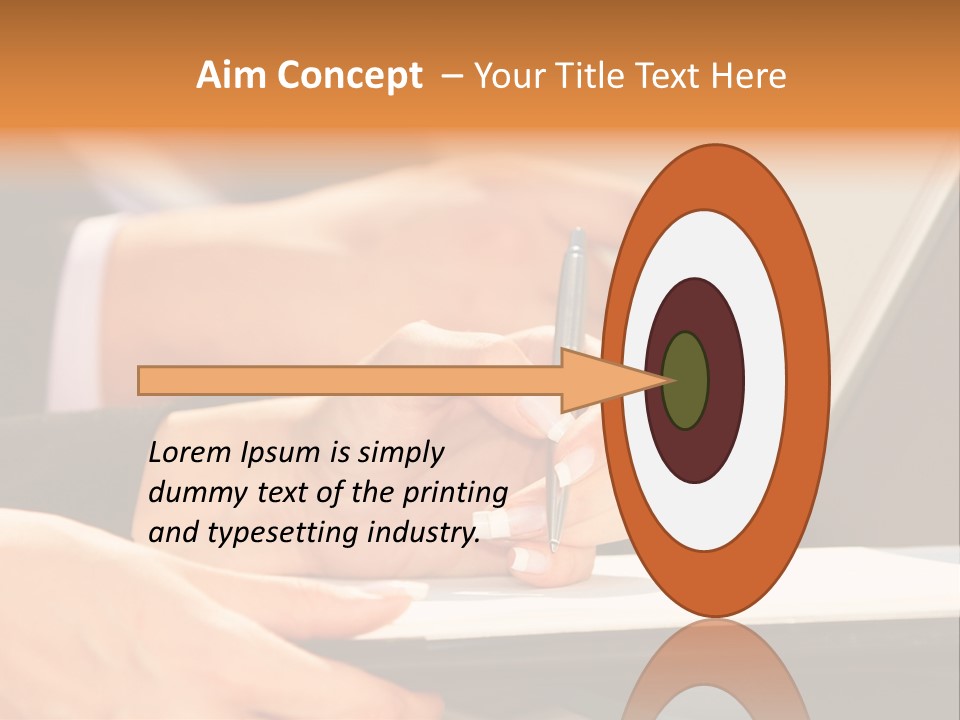 Aim Concept – Your Title Text Here

Lorem Ipsum is simply dummy text of the printing and typesetting industry.